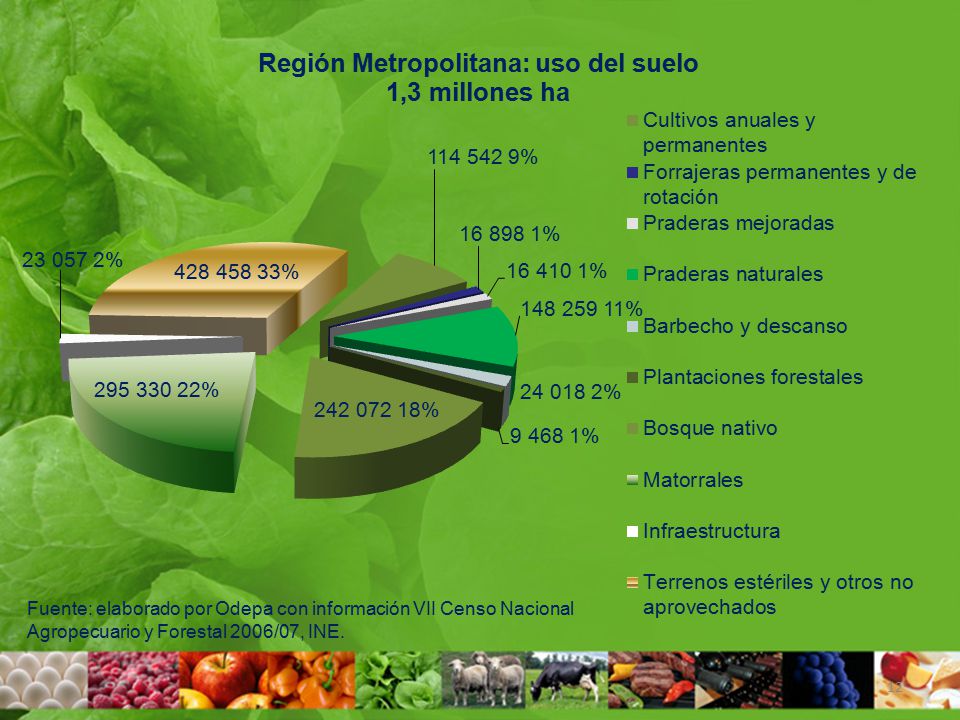 Región Metropolitana: uso del suelo
1,3 millones ha

114 542 9%
16 898 1%
16 410 1%
148 259 11%
24 018 2%
9 468 1%
242 072 18%
295 330 22%
23 057 2%
428 458 33%

Cultivos anuales y permanentes
Forrajeras permanentes y de rotación
Praderas mejoradas
Praderas naturales
Barbecho y descanso
Plantaciones forestales
Bosque nativo
Matorrales
Infraestructura
Terrenos estériles y otros no aprovechados

Fuente: elaborado por Odepa con información VII Censo Nacional Agropecuario y Forestal 2006/07, INE.

12